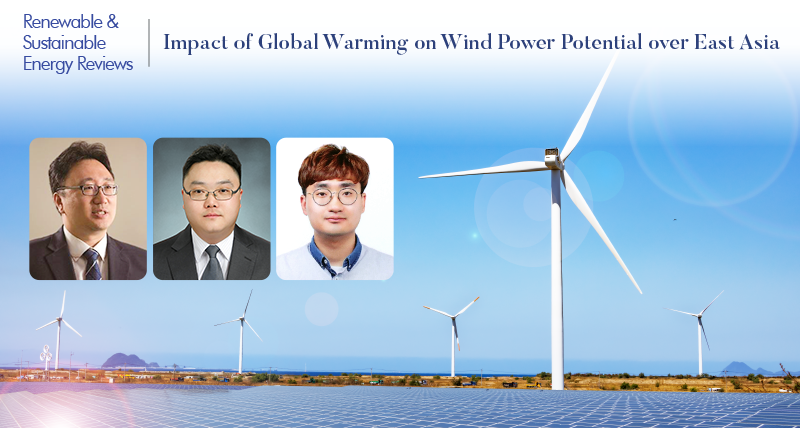 Renewable & Sustainable Energy Reviews

Impact of Global Warming on Wind Power Potential over East Asia